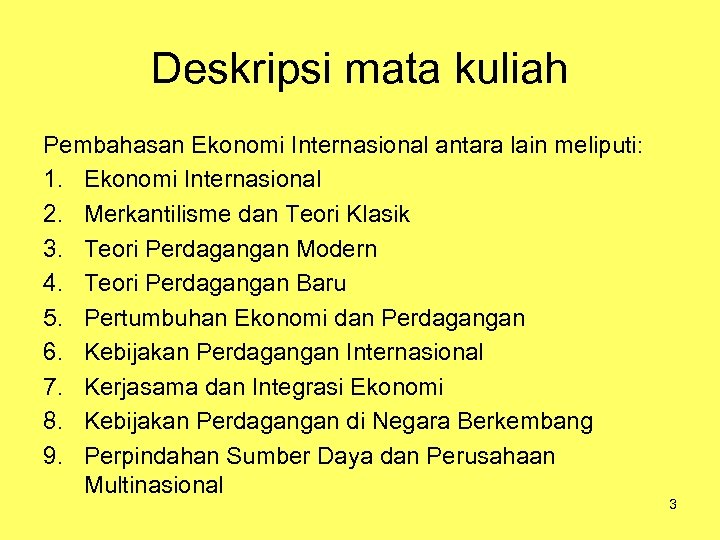 Deskripsi mata kuliah

Pembahasan Ekonomi Internasional antara lain meliputi:

1. Ekonomi Internasional
2. Merkantilisme dan Teori Klasik
3. Teori Perdagangan Modern
4. Teori Perdagangan Baru
5. Pertumbuhan Ekonomi dan Perdagangan
6. Kebijakan Perdagangan Internasional
7. Kerjasama dan Integrasi Ekonomi
8. Kebijakan Perdagangan di Negara Berkembang
9. Perpindahan Sumber Daya dan Perusahaan Multinasional

3